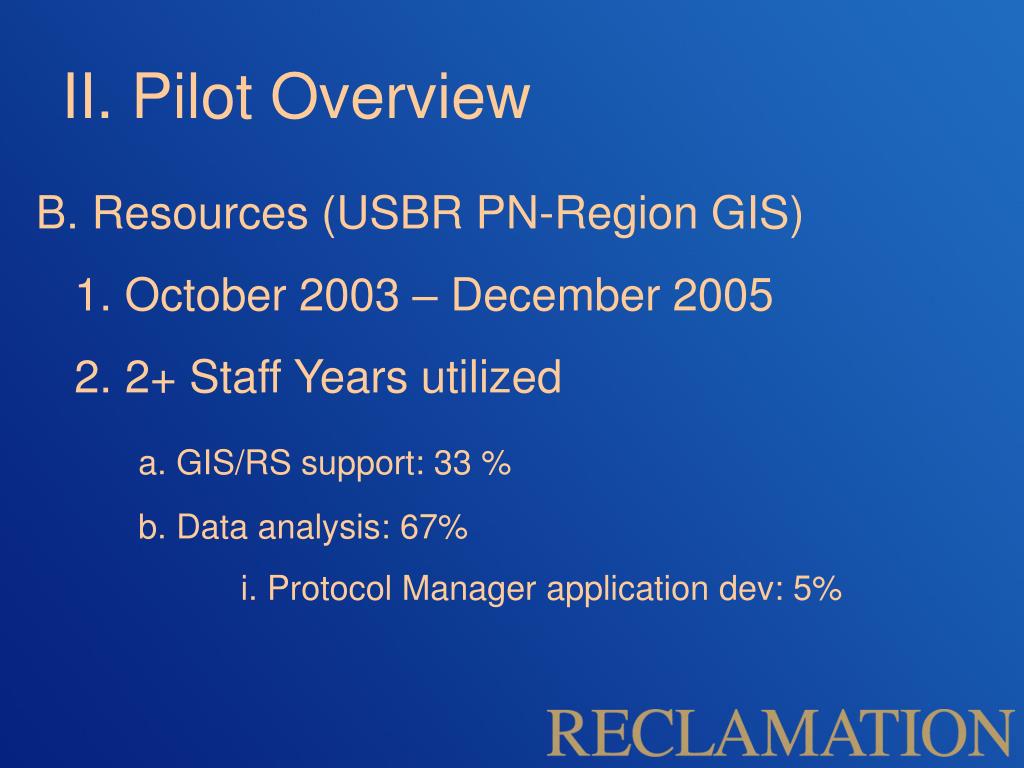 II. Pilot Overview

B. Resources (USBR PN-Region GIS)

1. October 2003 – December 2005

2. 2+ Staff Years utilized

a. GIS/RS support: 33 %

b. Data analysis: 67%

i. Protocol Manager application dev: 5%

RECLAMATION